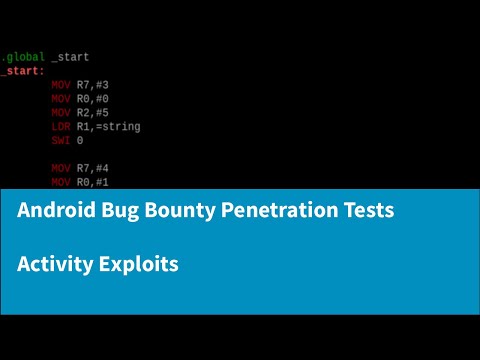 .global _start
_start:
MOV R7,#3
MOV R0,#0
MOV R2,#5
LDR R1,=string
SWI 0

MOV R7,#4
MOV R0,#1

Android Bug Bounty Penetration Tests

Activity Exploits